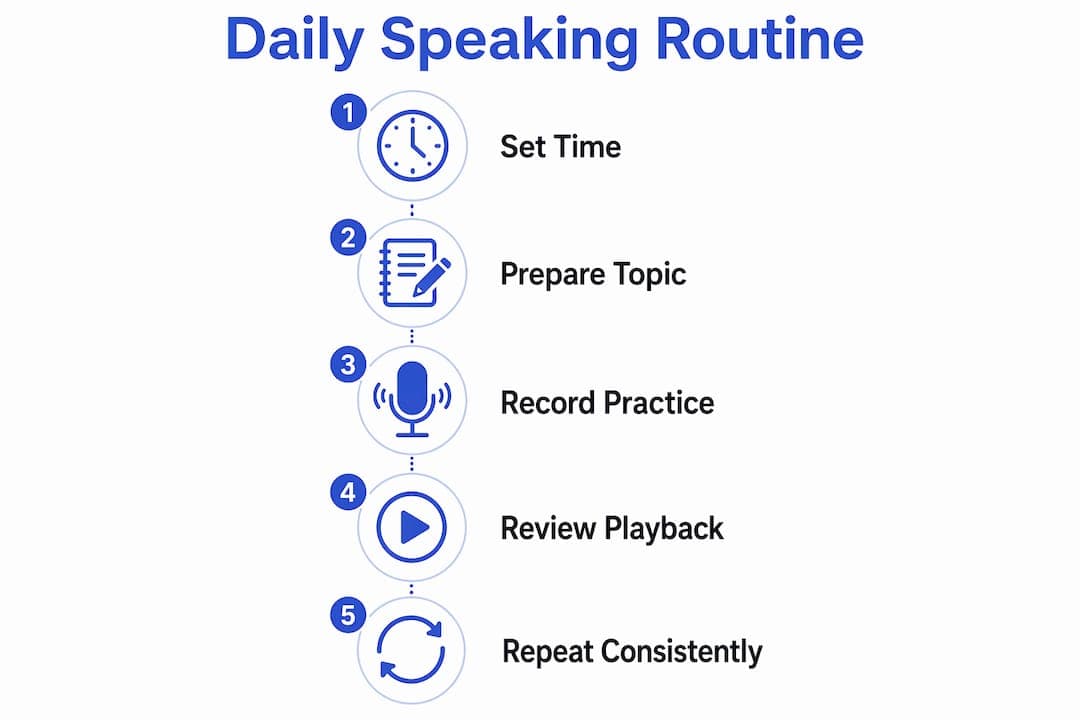 Daily Speaking Routine

1 Set Time

2 Prepare Topic

3 Record Practice

4 Review Playback

5 Repeat Consistently